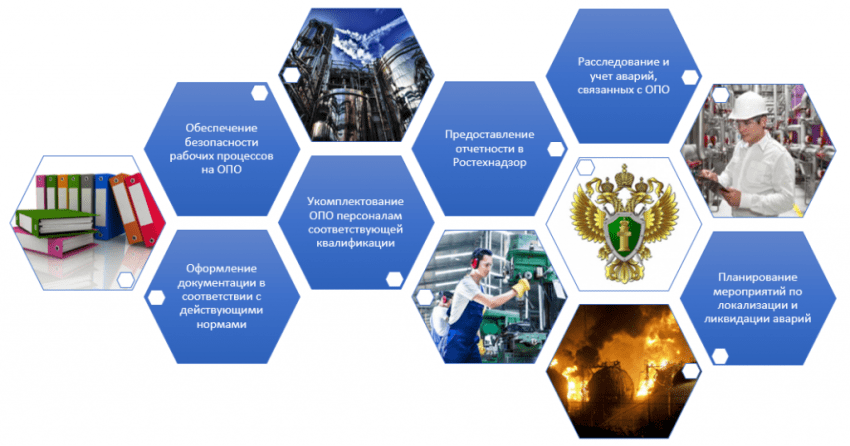 Обеспечение безопасности рабочих процессов на ОПО

Оформление документации в соответствии с действующими нормами

Укомплектование ОПО персоналам соответствующей квалификации

Предоставление отчетности в Ростехнадзор

Расследование и учет аварий, связанных с ОПО

Планирование мероприятий по локализации и ликвидации аварий